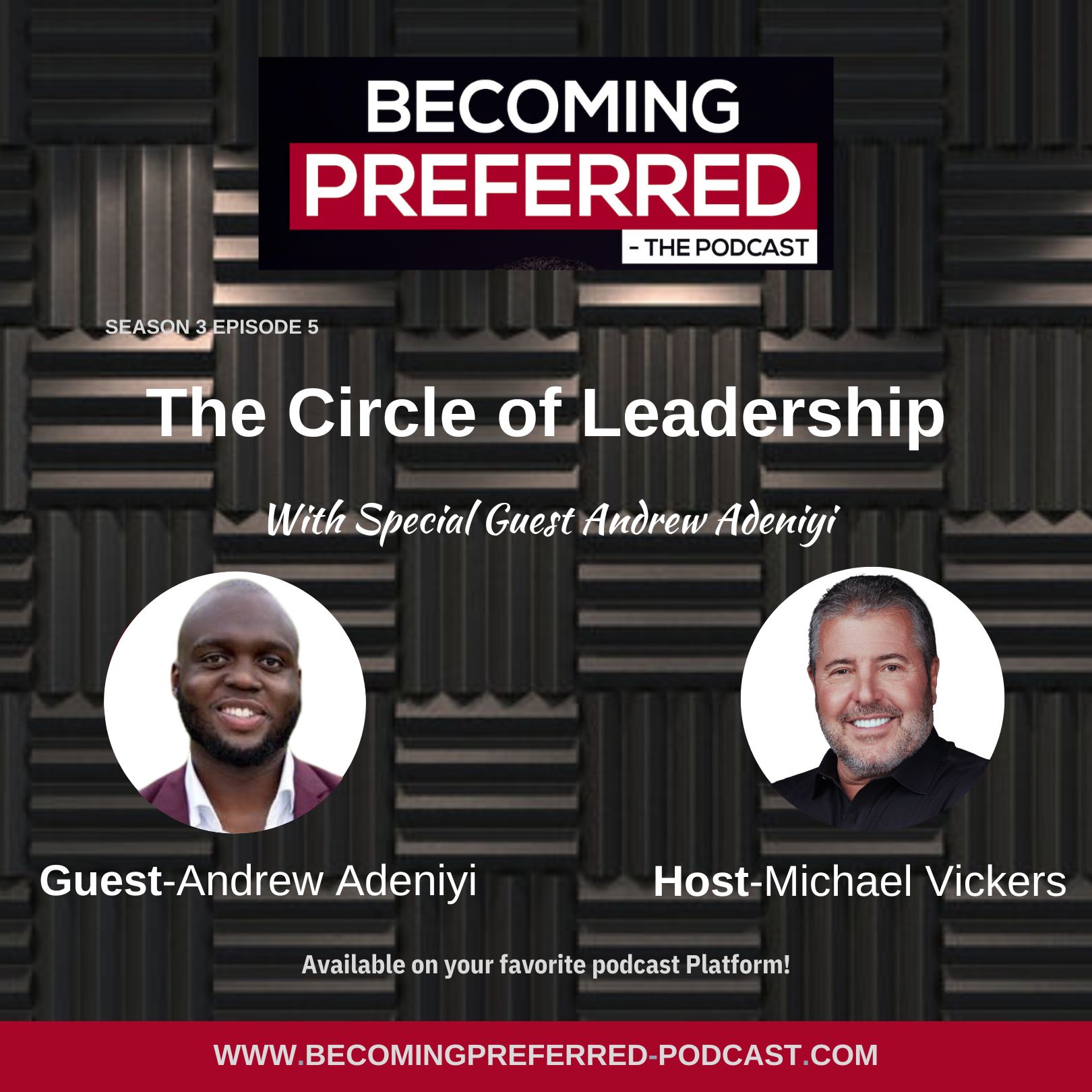 BECOMING PREFERRED
- THE PODCAST

SEASON 3 EPISODE 5

The Circle of Leadership

With Special Guest Andrew Adeniyi

Guest-Andrew Adeniyi

Host-Michael Vickers

Available on your favorite podcast Platform!

WWW.BECOMINGPREFERRED-PODCAST.COM